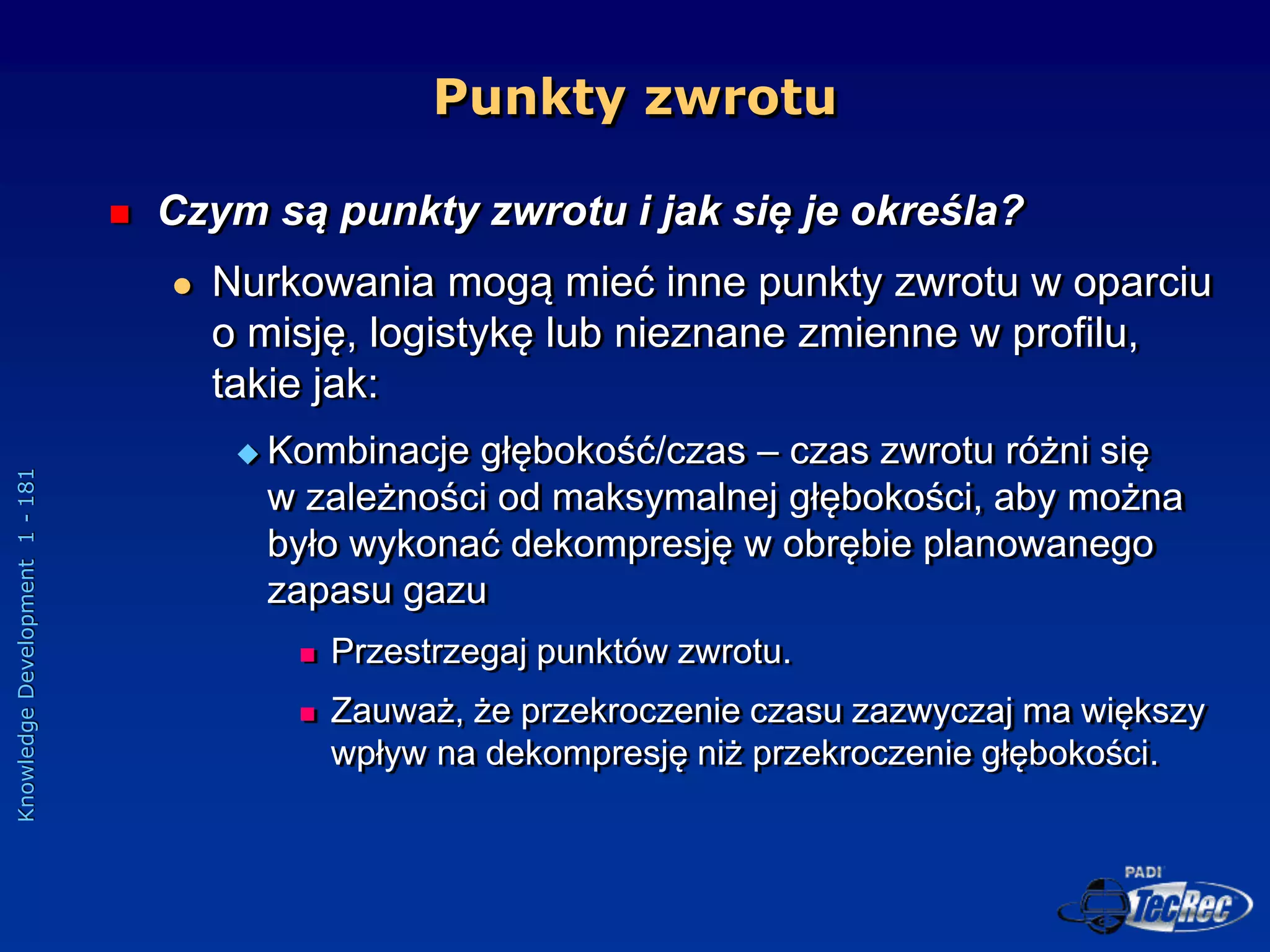 Punkty zwrotu

Czym są punkty zwrotu i jak się je określa?

Nurkowania mogą mieć inne punkty zwrotu w oparciu o misję, logistykę lub nieznane zmienne w profilu, takie jak:

Kombinacje głębokość/czas – czas zwrotu różni się w zależności od maksymalnej głębokości, aby można było wykonać dekompresję w obrębie planowanego zapasu gazu

Przestrzegaj punktów zwrotu.

Zauważ, że przekroczenie czasu zazwyczaj ma większy wpływ na dekompresję niż przekroczenie głębokości.

Knowledge Development 1 - 181

PADI TecRec